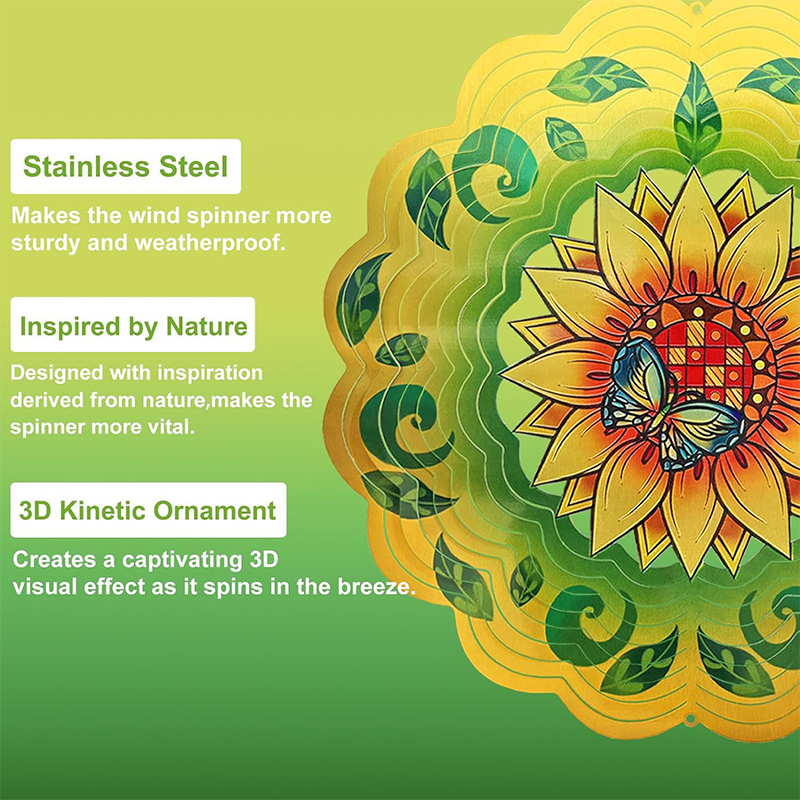 Stainless Steel

Makes the wind spinner more sturdy and weatherproof.

Inspired by Nature

Designed with inspiration derived from nature,makes the spinner more vital.

3D Kinetic Ornament

Creates a captivating 3D visual effect as it spins in the breeze.